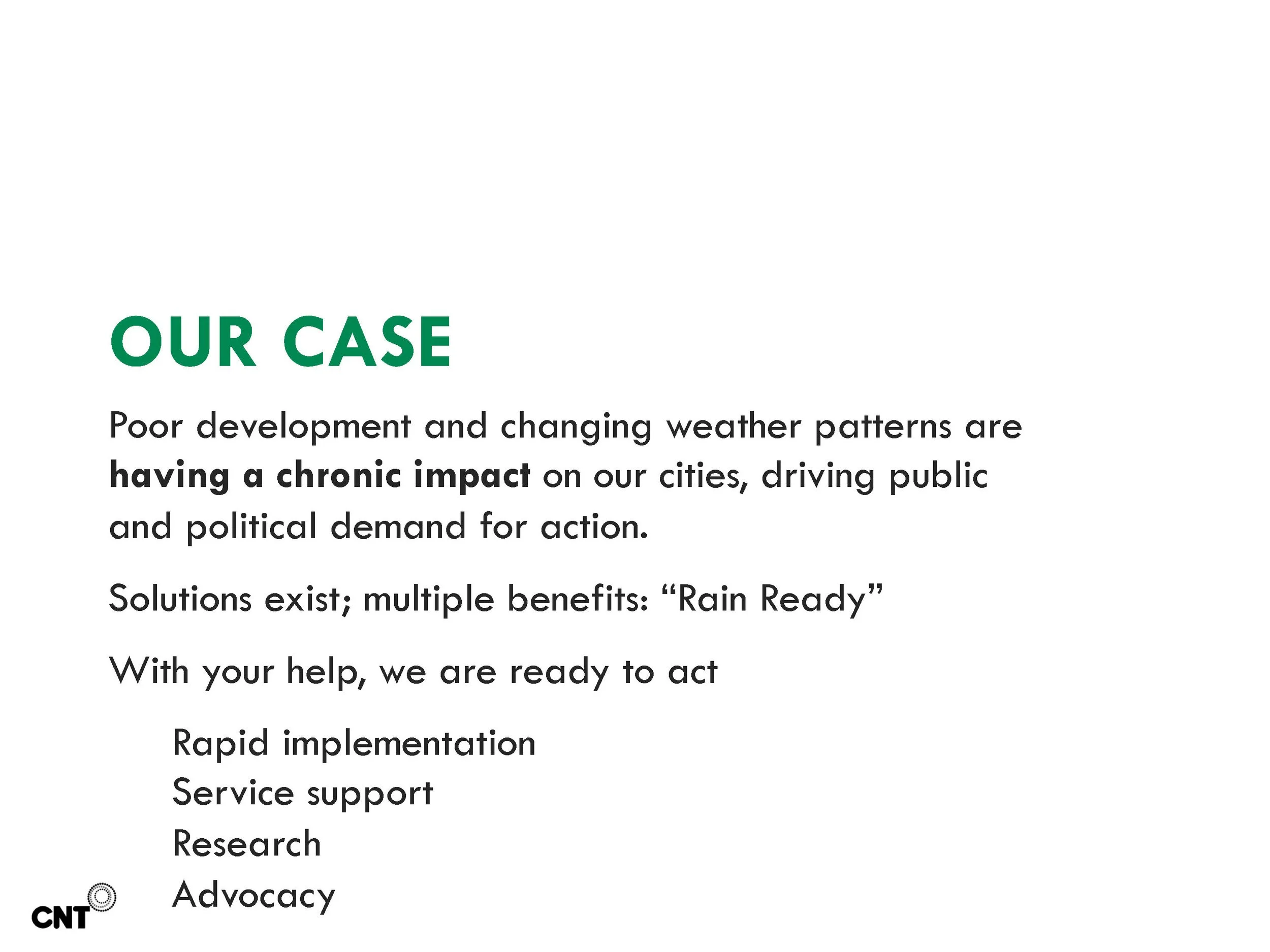 OUR CASE

Poor development and changing weather patterns are having a chronic impact on our cities, driving public and political demand for action.

Solutions exist; multiple benefits: “Rain Ready”

With your help, we are ready to act

Rapid implementation
Service support
Research
Advocacy

CNT